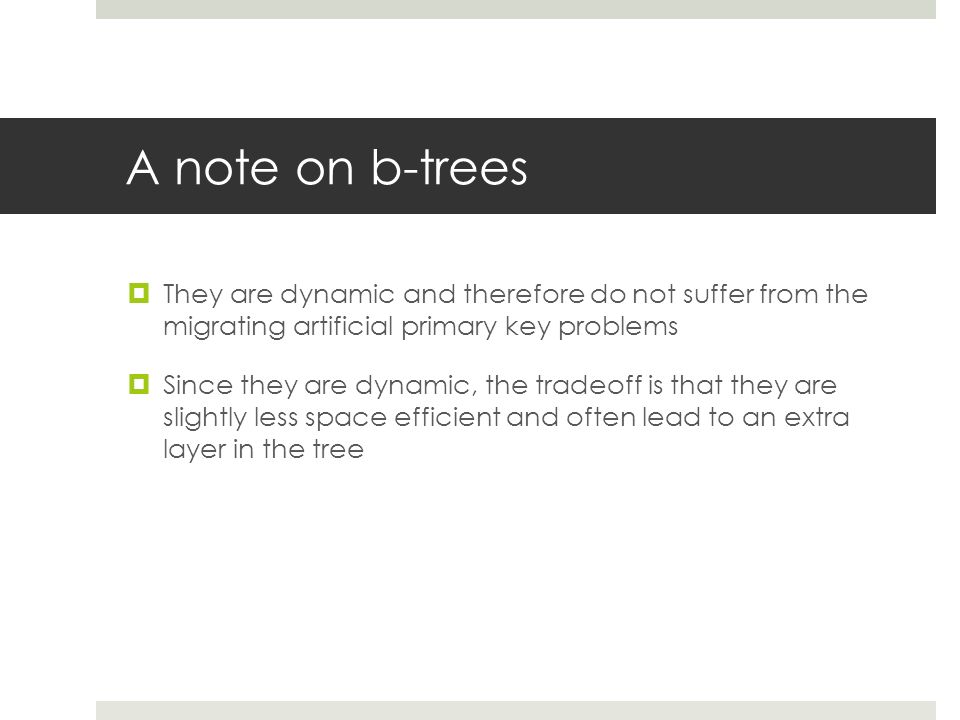 A note on b-trees

They are dynamic and therefore do not suffer from the migrating artificial primary key problems

Since they are dynamic, the tradeoff is that they are slightly less space efficient and often lead to an extra layer in the tree